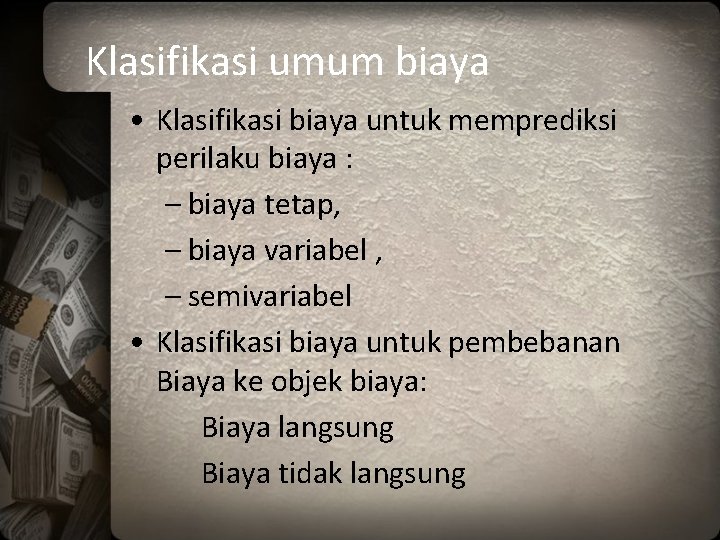 Klasifikasi umum biaya

• Klasifikasi biaya untuk memprediksi perilaku biaya :
– biaya tetap,
– biaya variabel ,
– semivariabel

• Klasifikasi biaya untuk pembebanan Biaya ke objek biaya:
Biaya langsung
Biaya tidak langsung